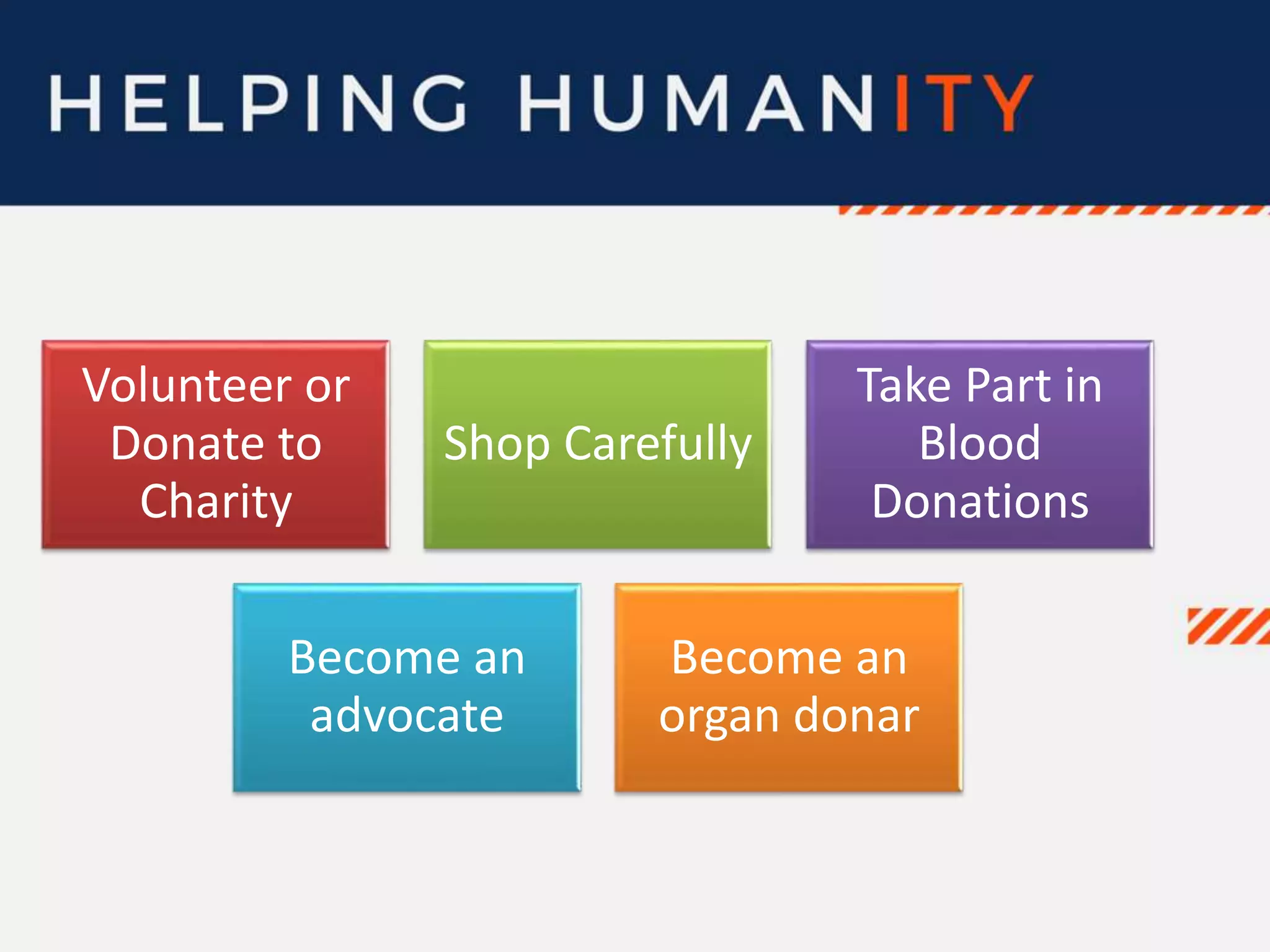 HELPING HUMANITY

Volunteer or Donate to Charity

Shop Carefully

Take Part in Blood Donations

Become an advocate

Become an organ donar